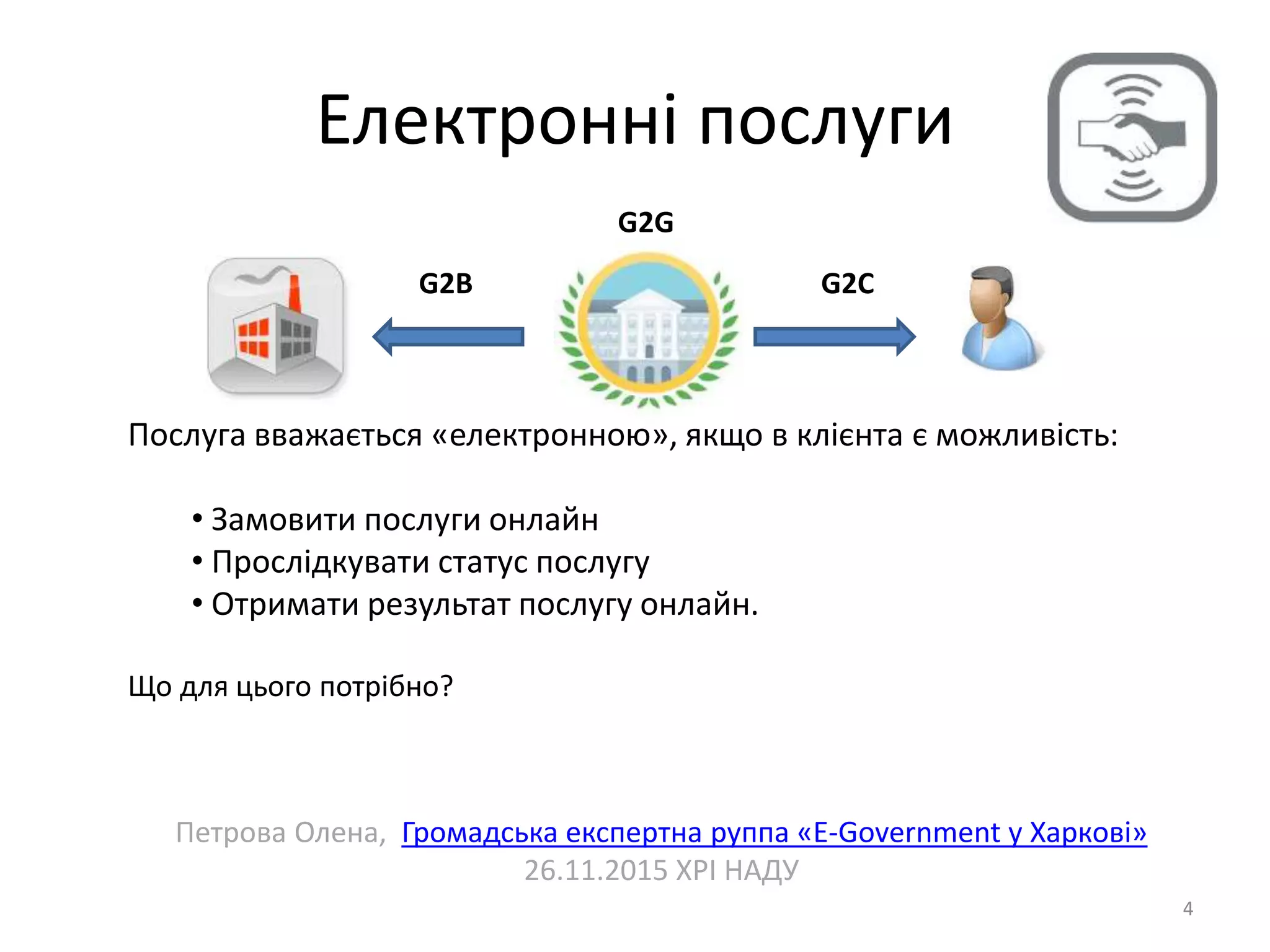 Електронні послуги

G2G

G2B

G2C

Послуга вважається «електронною», якщо в клієнта є можливість:

• Замовити послуги онлайн
• Прослідкувати статус послугу
• Отримати результат послугу онлайн.

Що для цього потрібно?

Петрова Олена, Громадська експертна руппа «E-Government у Харкові»
26.11.2015 ХРІ НАДУ

4